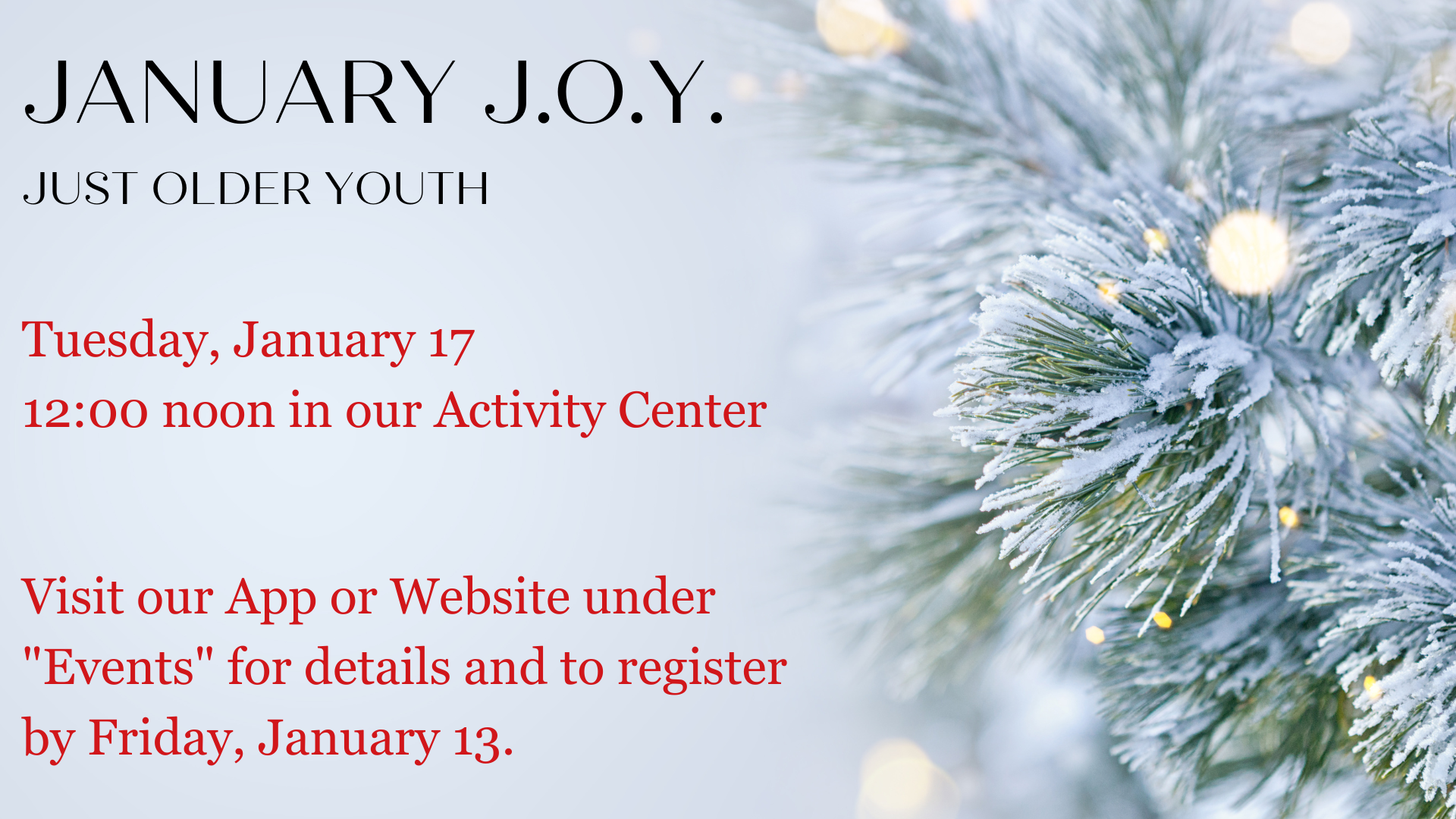 JANUARY J.O.Y.

JUST OLDER YOUTH

Tuesday, January 17
12:00 noon in our Activity Center

Visit our App or Website under "Events" for details and to register by Friday, January 13.